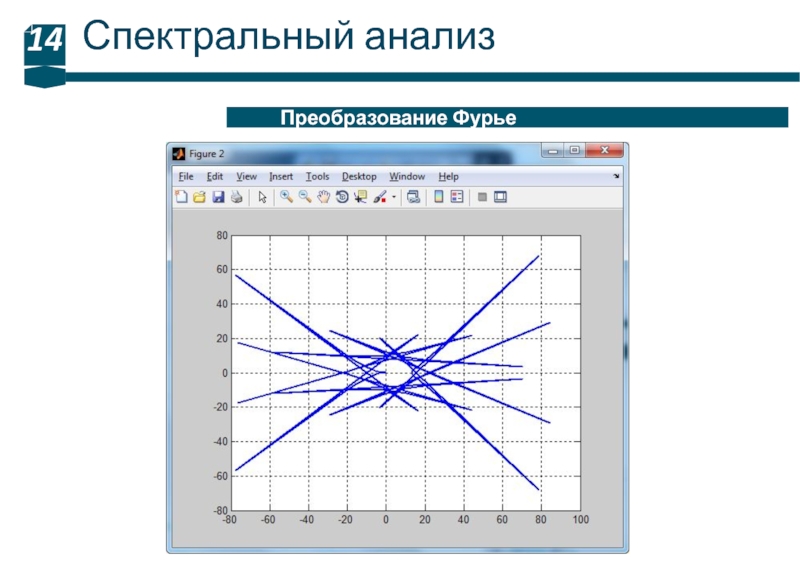 14 Спектральный анализ

Преобразование Фурье

Figure 2

File Edit View Insert Tools Desktop Window Help

80
60
40
20
0
-20
-40
-60
-80

-80 -60 -40 -20 0 20 40 60 80 100